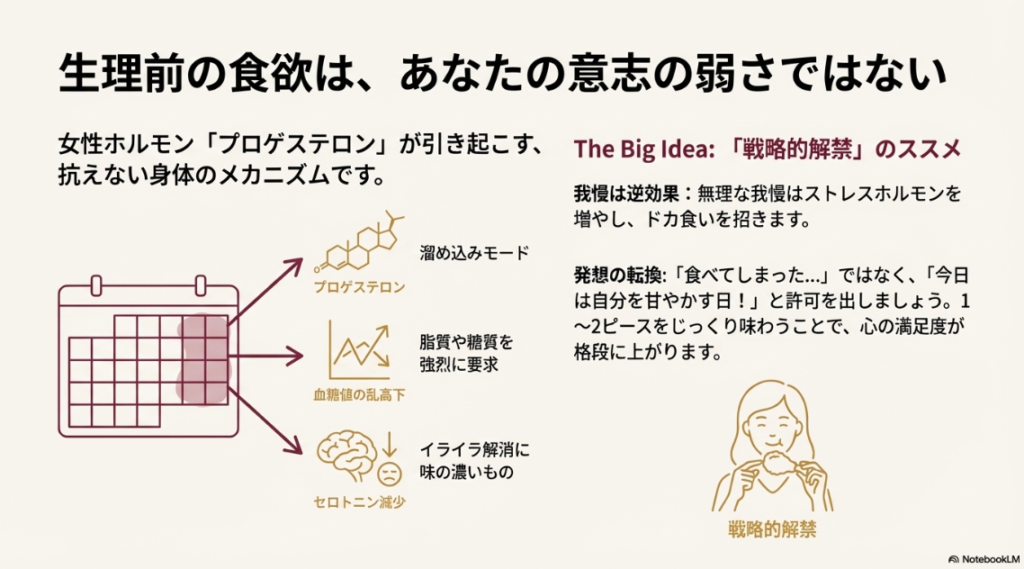 生理前の食欲は、あなたの意志の弱さではない

女性ホルモン「プロゲステロン」が引き起こす、抗えない身体のメカニズムです。

プロゲステロン

溜め込みモード

血糖値の乱高下

脂質や糖質を強烈に要求

セロトニン減少

イライラ解消に味の濃いもの

The Big Idea: 「戦略的解禁」のススメ

我慢は逆効果：無理な我慢はストレスホルモンを増やし、ドカ食いを招きます。

発想の転換:「食べてしまった…」ではなく、「今日は自分を甘やかす日！」と許可を出しましょう。1〜2ピースをじっくり味わうことで、心の満足度が格段に上がります。

戦略的解禁

NotebookLM